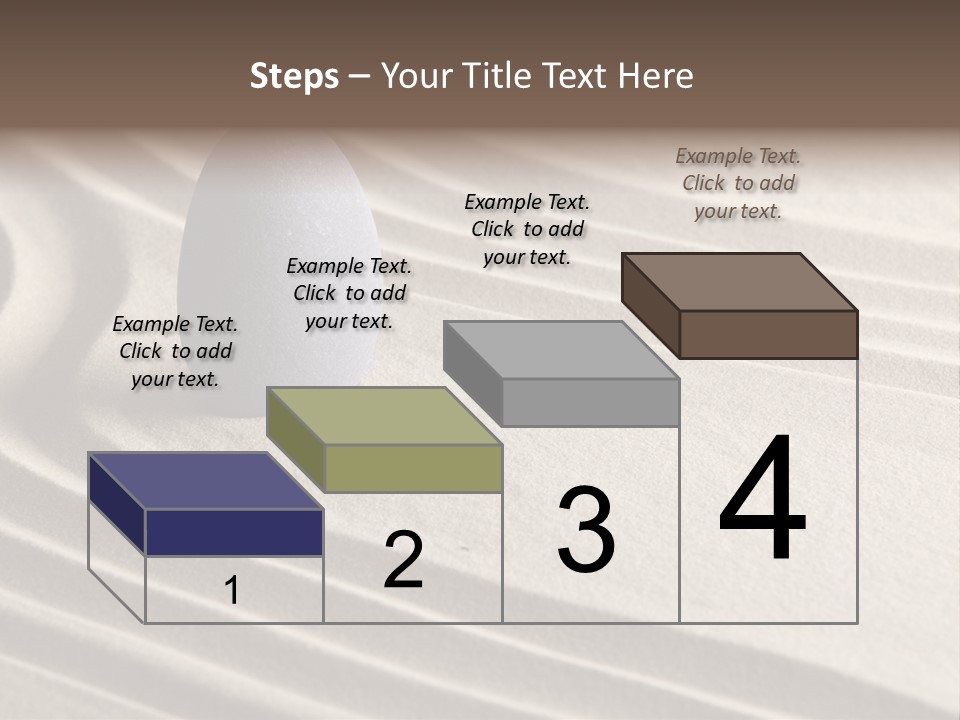 Steps – Your Title Text Here

Example Text. Click to add your text.

Example Text. Click to add your text.

Example Text. Click to add your text.

Example Text. Click to add your text.

1

2

3

4